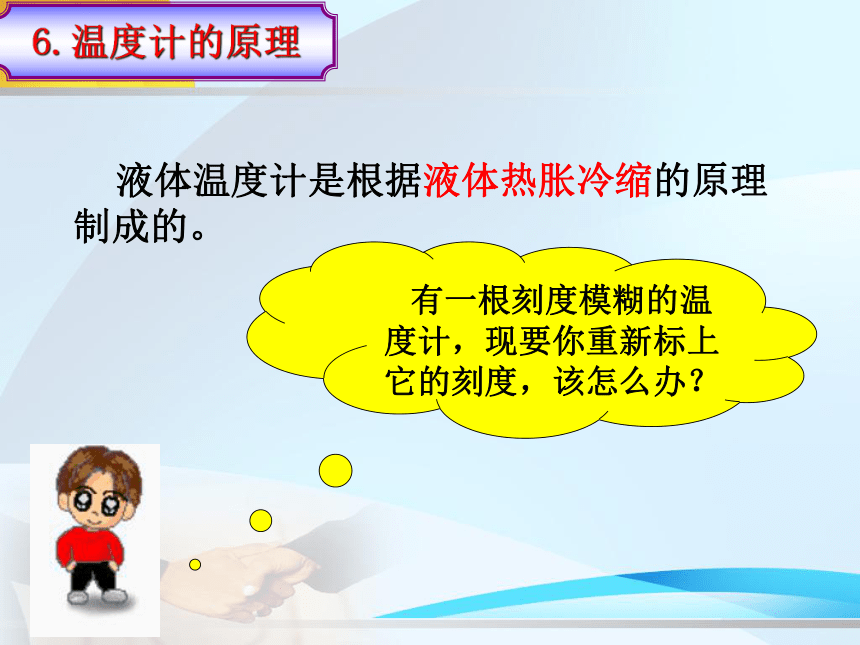 6. 温度计的原理

液体温度计是根据液体热胀冷缩的原理制成的。

有一根刻度模糊的温度计，现要你重新标上它的刻度，该怎么办？